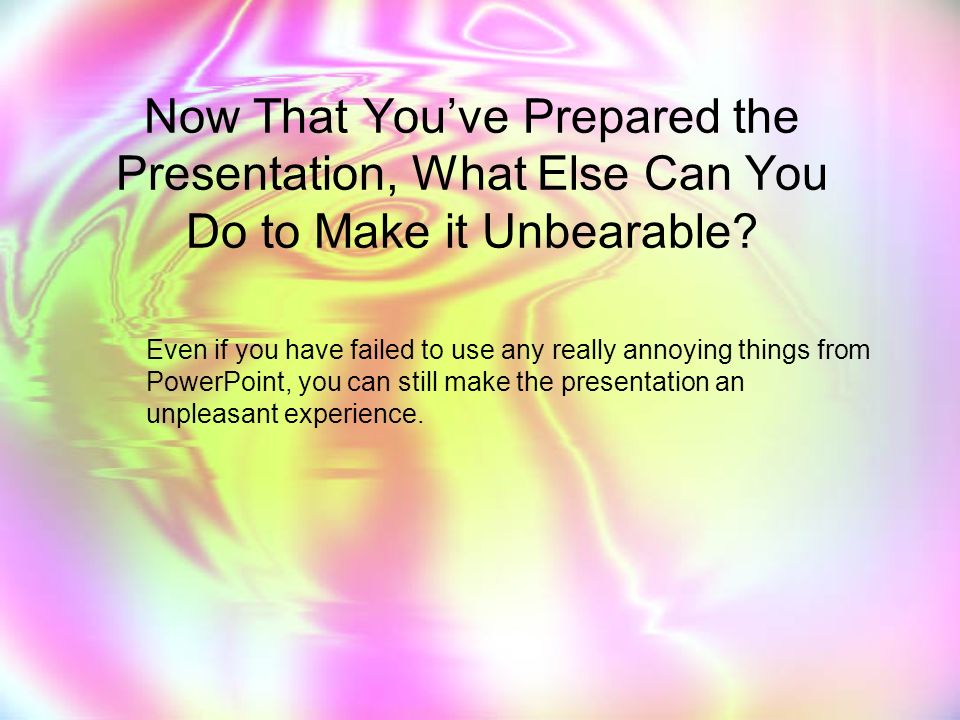 Now That You’ve Prepared the Presentation, What Else Can You Do to Make it Unbearable?

Even if you have failed to use any really annoying things from PowerPoint, you can still make the presentation an unpleasant experience.